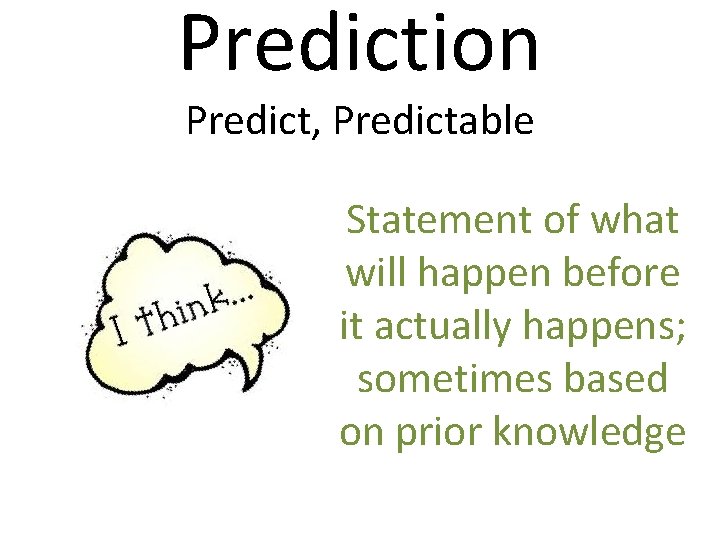 Prediction

Predict, Predictable

I think...

Statement of what will happen before it actually happens; sometimes based on prior knowledge